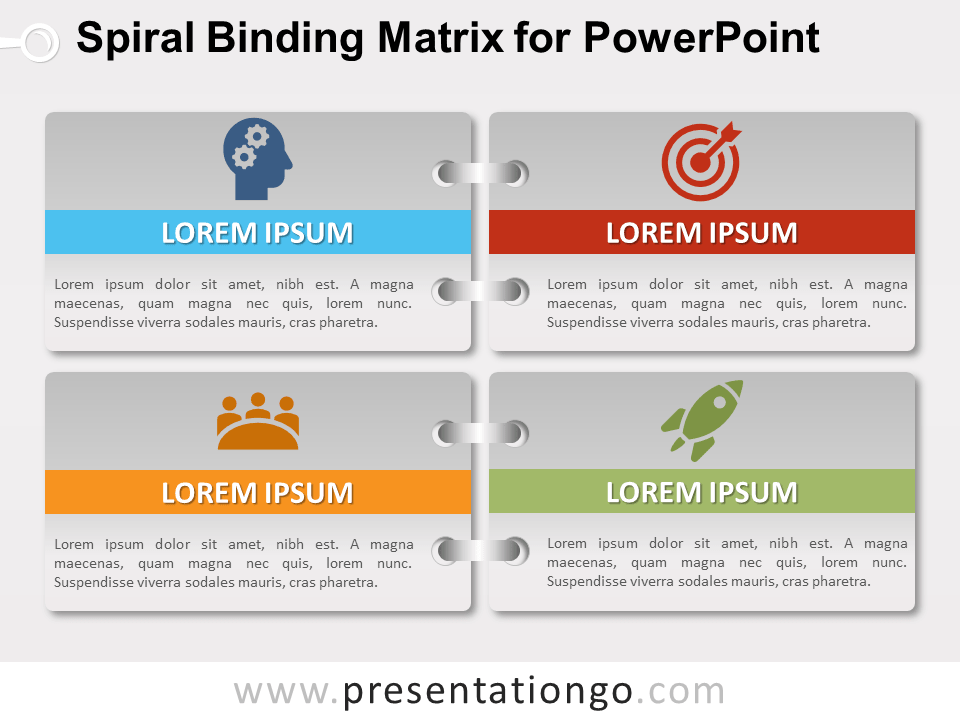 Spiral Binding Matrix for PowerPoint

LOREM IPSUM

Lorem ipsum dolor sit amet, nibh est. A magna maecenas, quam magna nec quis, lorem nunc. Suspendisse viverra sodales mauris, cras pharetra.

LOREM IPSUM

Lorem ipsum dolor sit amet, nibh est. A magna maecenas, quam magna nec quis, lorem nunc. Suspendisse viverra sodales mauris, cras pharetra.

LOREM IPSUM

Lorem ipsum dolor sit amet, nibh est. A magna maecenas, quam magna nec quis, lorem nunc. Suspendisse viverra sodales mauris, cras pharetra.

LOREM IPSUM

Lorem ipsum dolor sit amet, nibh est. A magna maecenas, quam magna nec quis, lorem nunc. Suspendisse viverra sodales mauris, cras pharetra.

www.presentationgo.com